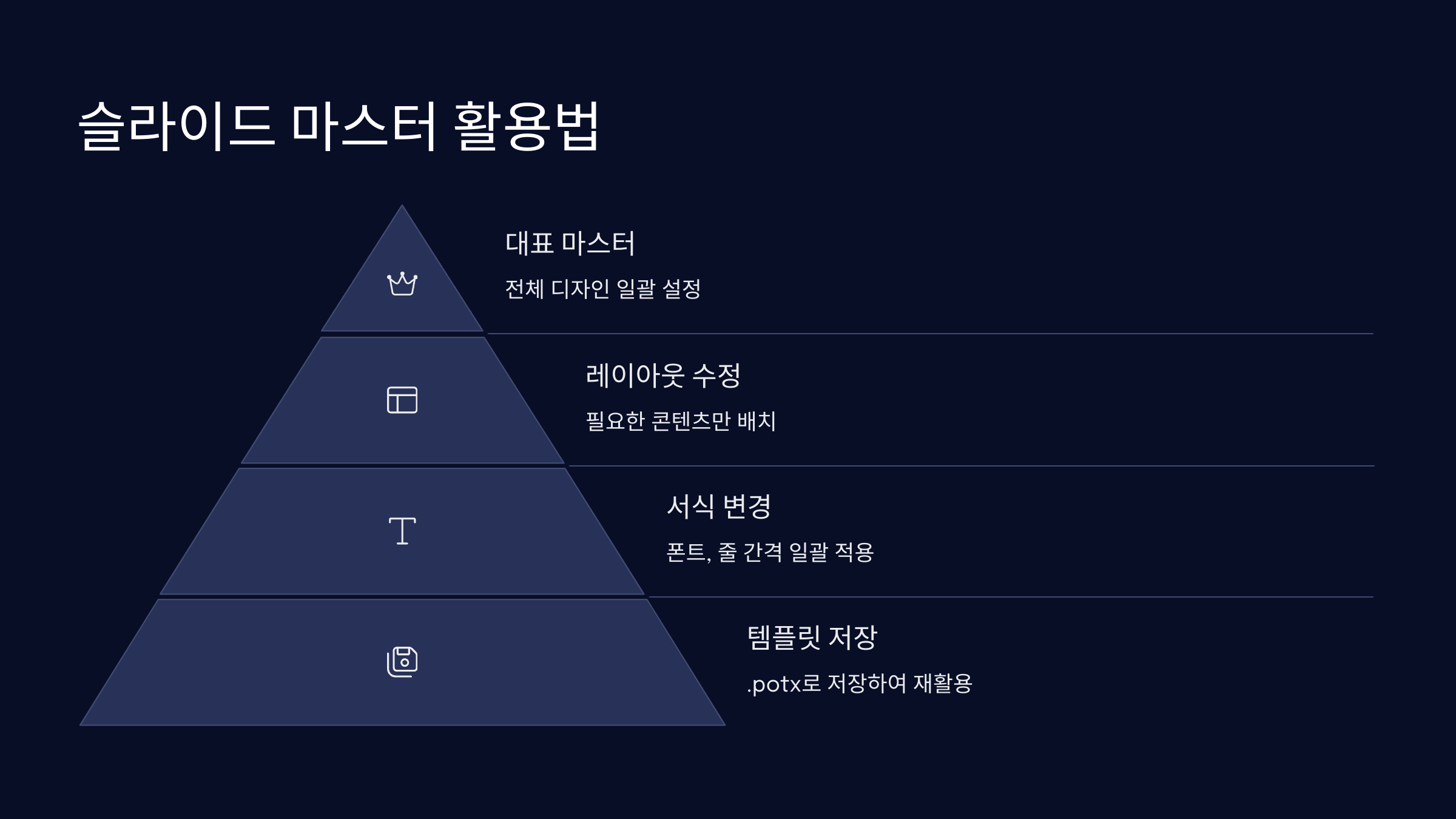 슬라이드 마스터 활용법

대표 마스터

전체 디자인 일괄 설정

레이아웃 수정

필요한 콘텐츠만 배치

서식 변경

폰트, 줄 간격 일괄 적용

템플릿 저장

.potx로 저장하여 재활용